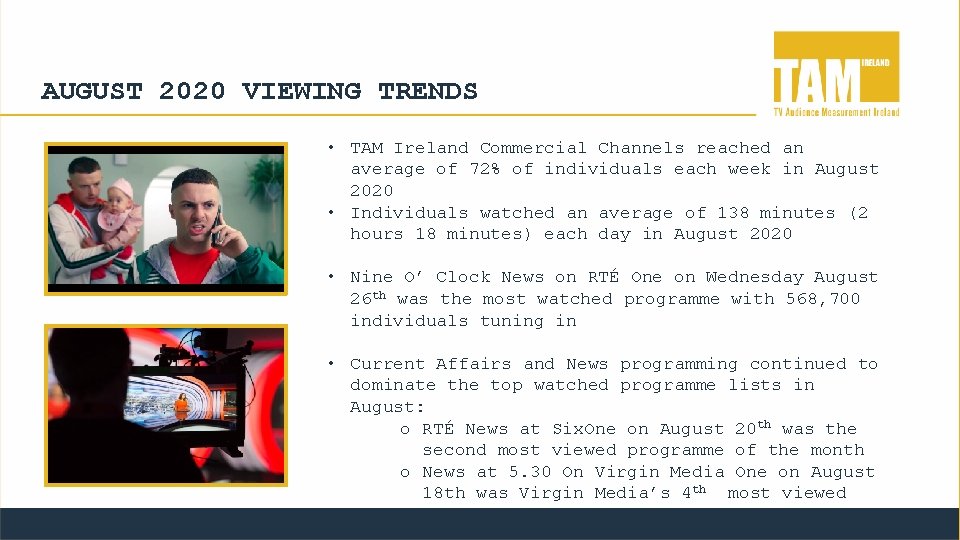 AUGUST 2020 VIEWING TRENDS

TAM IRELAND
TV Audience Measurement Ireland

• TAM Ireland Commercial Channels reached an average of 72% of individuals each week in August 2020
• Individuals watched an average of 138 minutes (2 hours 18 minutes) each day in August 2020

• Nine O' Clock News on RTÉ One on Wednesday August 26$^{th}$ was the most watched programme with 568,700 individuals tuning in

• Current Affairs and News programming continued to dominate the top watched programme lists in August:
o RTÉ News at SixOne on August 20$^{th}$ was the second most viewed programme of the month
o News at 5.30 On Virgin Media One on August 18th was Virgin Media's 4$^{th}$ most viewed